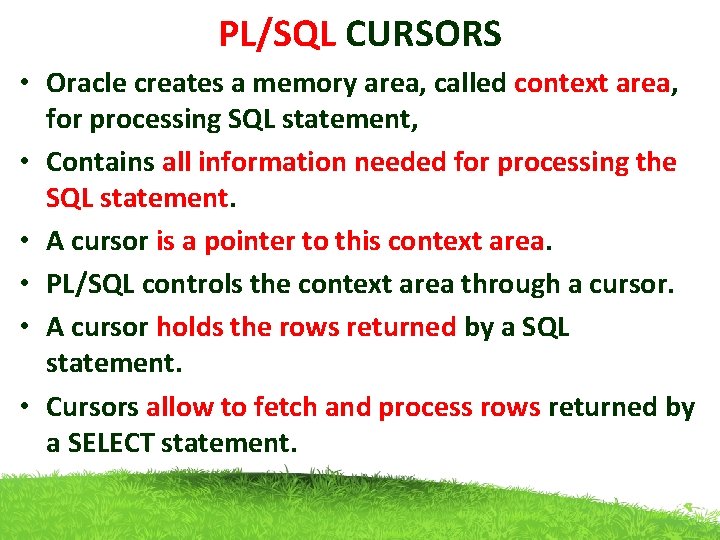 PL/SQL CURSORS

• Oracle creates a memory area, called context area, for processing SQL statement,

• Contains all information needed for processing the SQL statement.

• A cursor is a pointer to this context area.

• PL/SQL controls the context area through a cursor.

• A cursor holds the rows returned by a SQL statement.

• Cursors allow to fetch and process rows returned by a SELECT statement.